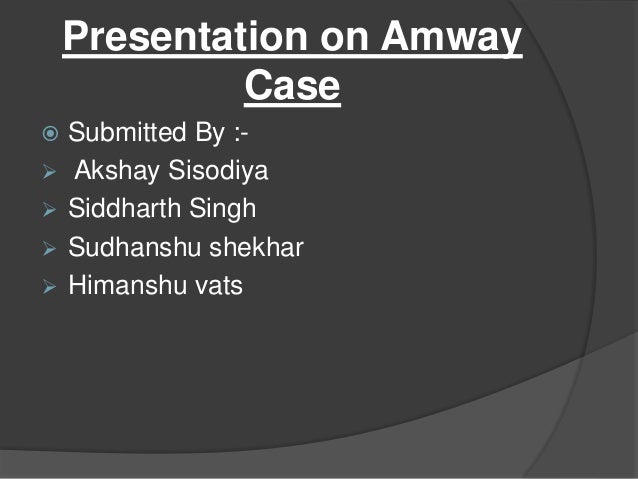 Presentation on Amway Case

Submitted By :-

Akshay Sisodiya

Siddharth Singh

Sudhanshu shekhar

Himanshu vats